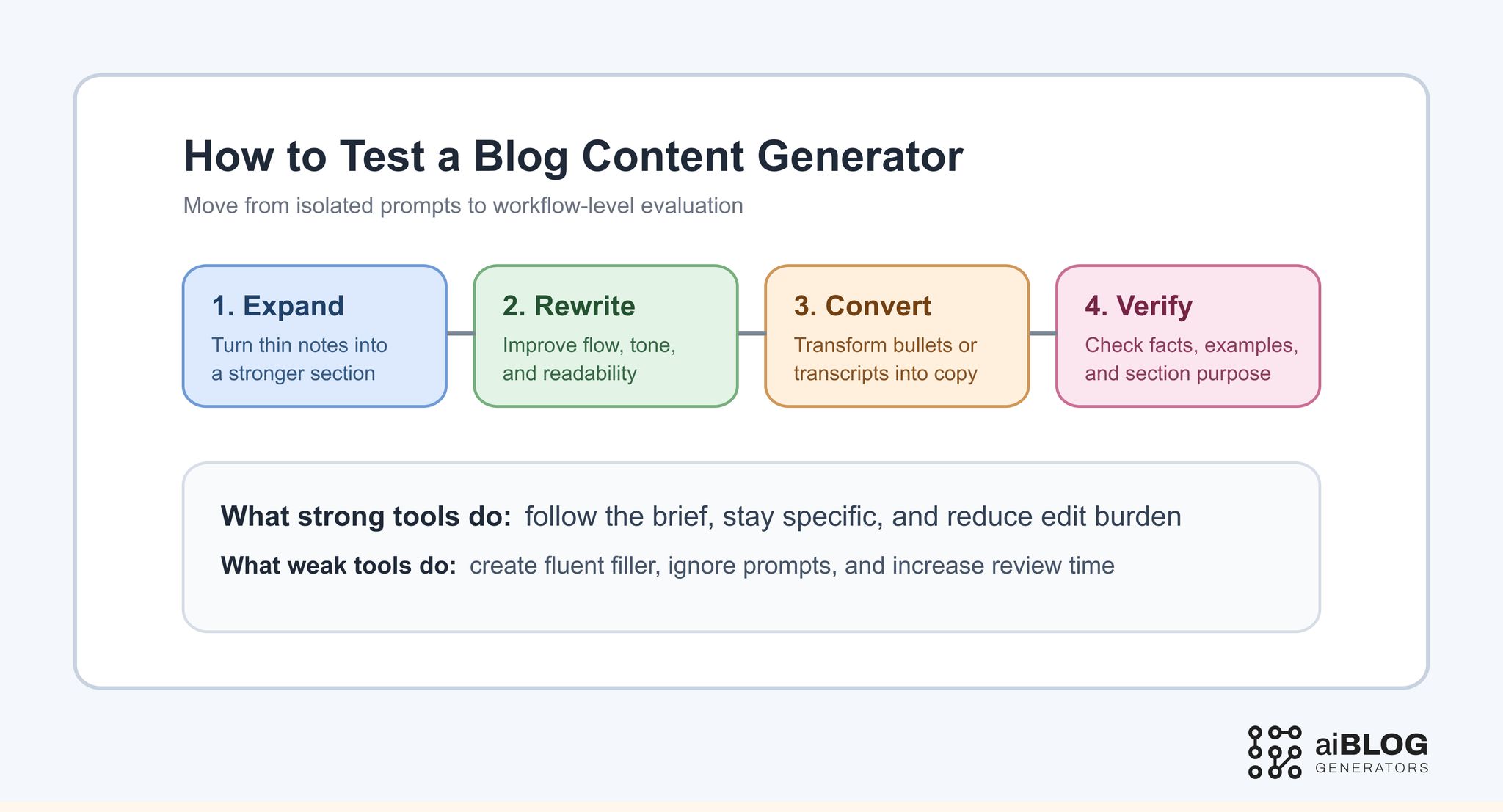 How to Test a Blog Content Generator

Move from isolated prompts to workflow-level evaluation

1. Expand
Turn thin notes into a stronger section

2. Rewrite
Improve flow, tone, and readability

3. Convert
Transform bullets or transcripts into copy

4. Verify
Check facts, examples, and section purpose

What strong tools do: follow the brief, stay specific, and reduce edit burden

What weak tools do: create fluent filler, ignore prompts, and increase review time

aiBLOG
GENERATORS